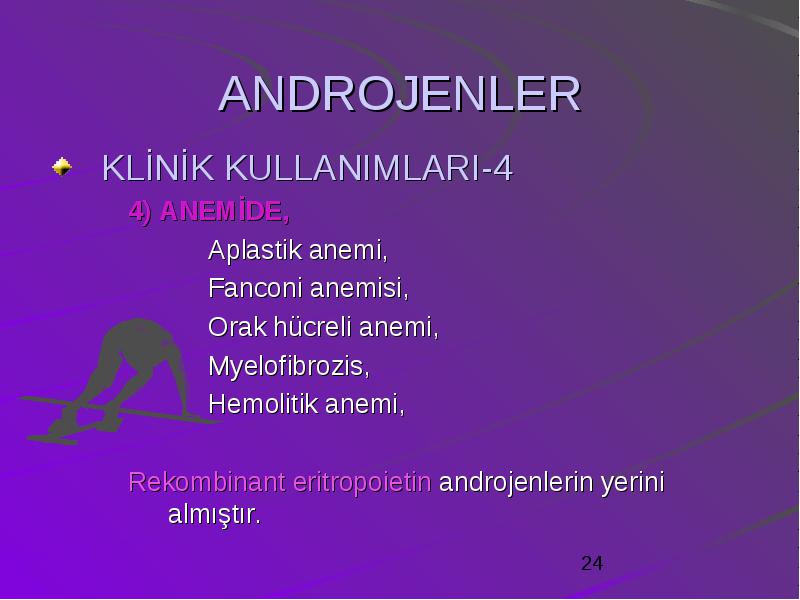 ANDROJENLER

KLİNİK KULLANIMLARI-4

4) ANEMİDE,

Aplastik anemi,
Fanconi anemisi,
Orak hücreli anemi,
Myelofibrozis,
Hemolitik anemi,

Rekombinant eritropoietin androjenlerin yerini almıştır.

24